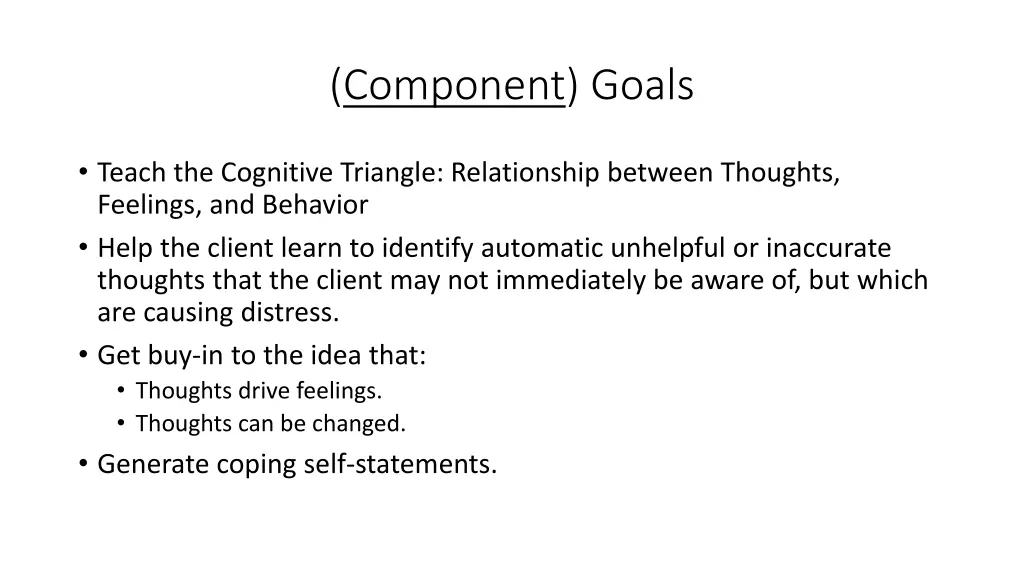 (Component) Goals

• Teach the Cognitive Triangle: Relationship between Thoughts, Feelings, and Behavior
• Help the client learn to identify automatic unhelpful or inaccurate thoughts that the client may not immediately be aware of, but which are causing distress.
• Get buy-in to the idea that:
  • Thoughts drive feelings.
  • Thoughts can be changed.
• Generate coping self-statements.